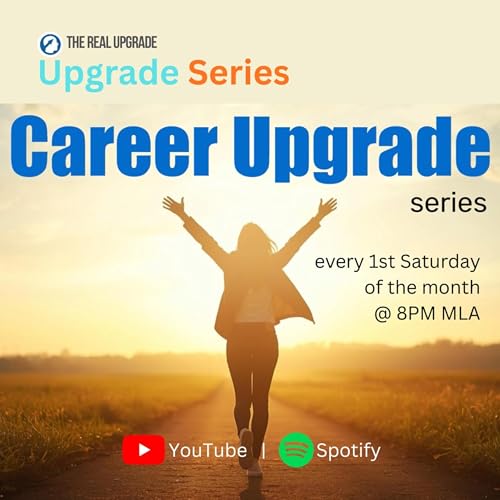 THE REAL UPGRADE
Upgrade Series

Career Upgrade
series

every 1st Saturday of the month @ 8PM MLA

YouTube | Spotify